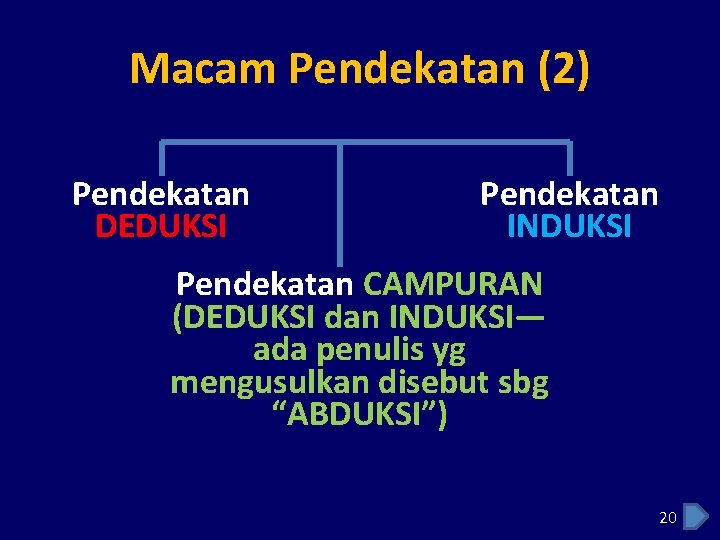 Macam Pendekatan (2)

Pendekatan DEDUKSI

Pendekatan INDUKSI

Pendekatan CAMPURAN (DEDUKSI dan INDUKSI— ada penulis yg mengusulkan disebut sbg “ABDUKSI”)

20